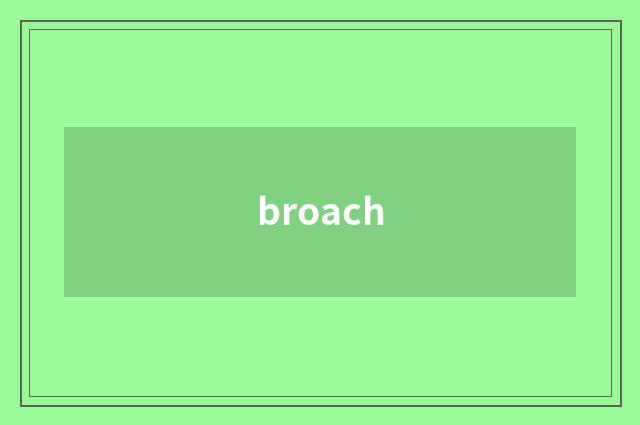 broach